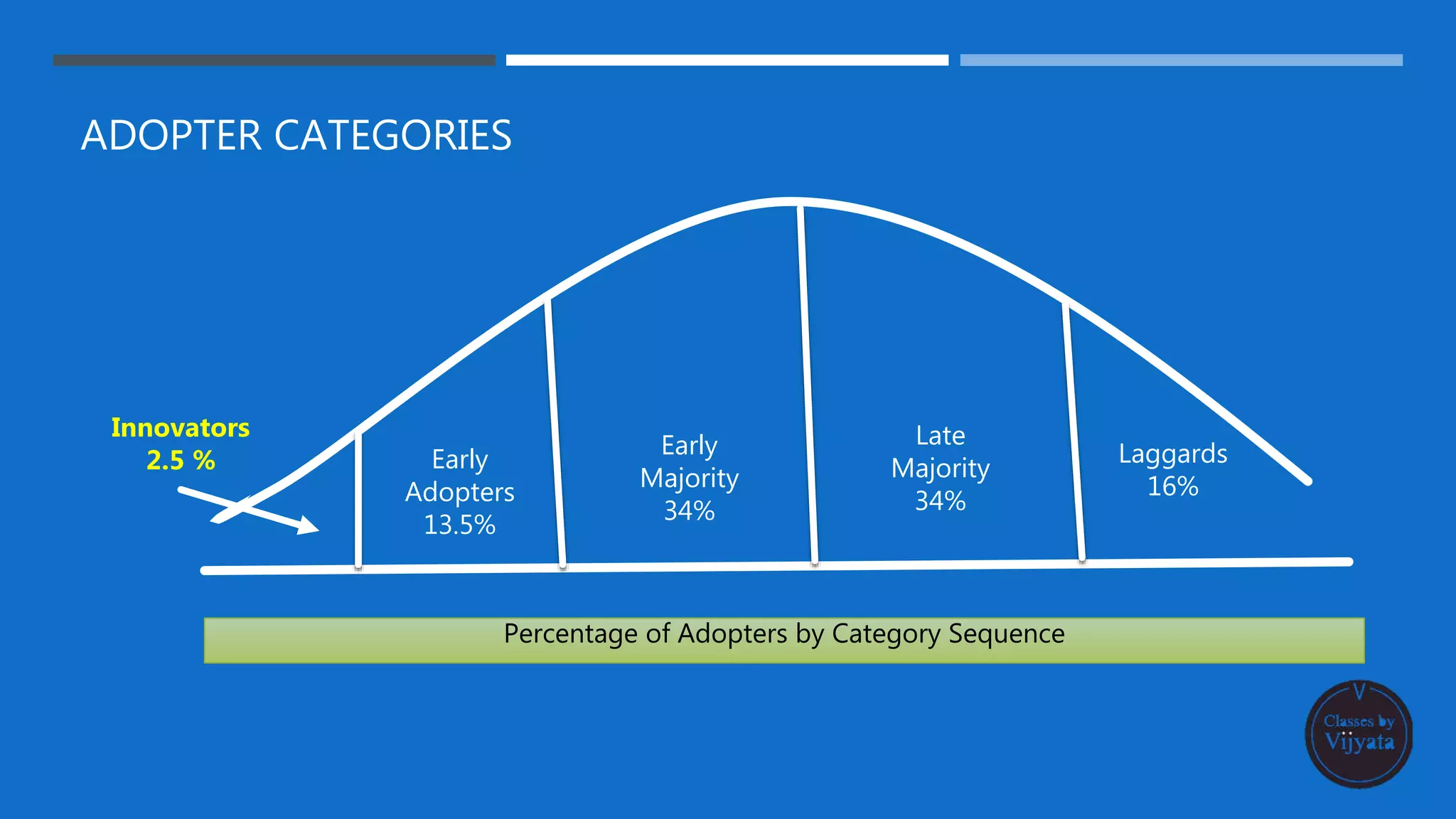 ADOPTER CATEGORIES

Innovators
2.5 %

Early
Adopters
13.5%

Early
Majority
34%

Late
Majority
34%

Laggards
16%

Percentage of Adopters by Category Sequence

V
Classes by
Vijyata